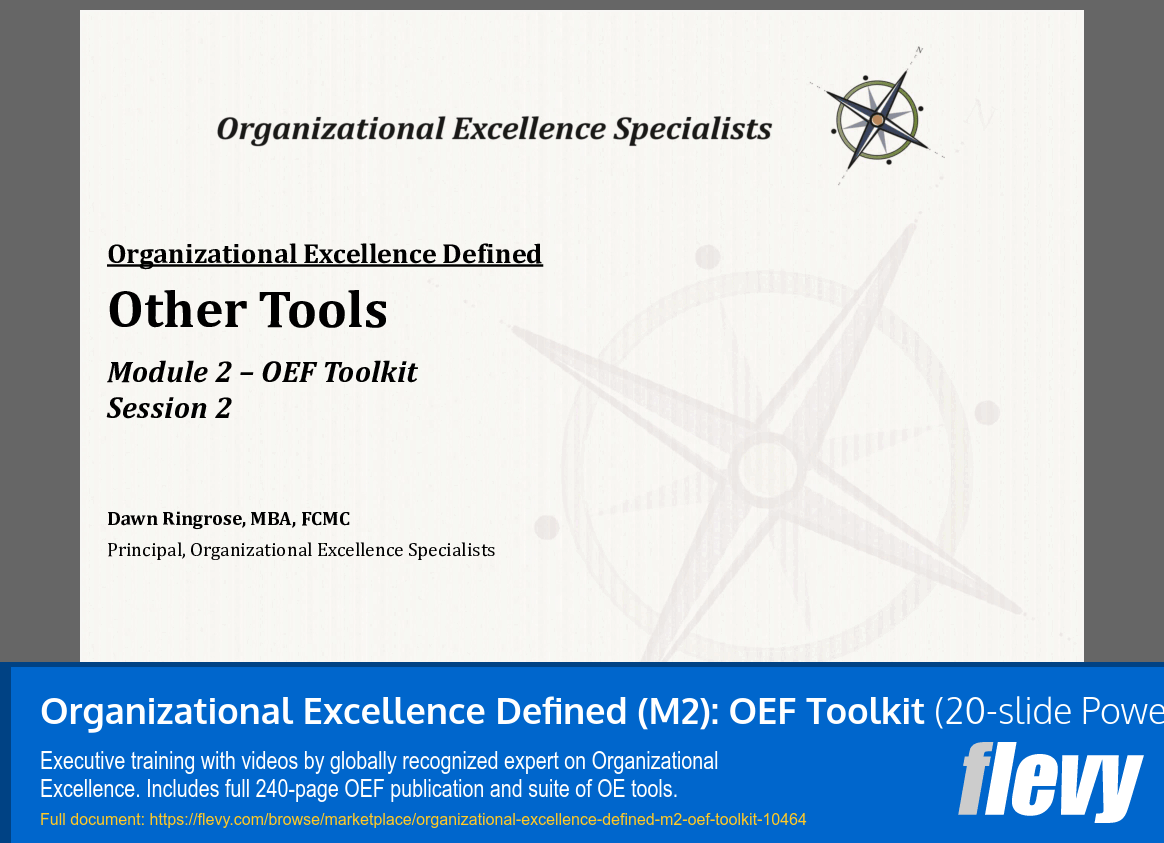 Organizational Excellence Specialists

Organizational Excellence Defined

Other Tools

Module 2 – OEF Toolkit
Session 2

Dawn Ringrose, MBA, FCMC
Principal, Organizational Excellence Specialists

Organizational Excellence Defined (M2): OEF Toolkit (20-slide Powe

Executive training with videos by globally recognized expert on Organizational Excellence. Includes full 240-page OEF publication and suite of OE tools.

Full document: https://flevy.com/browse/marketplace/organizational-excellence-defined-m2-oef-toolkit-10464

flevy